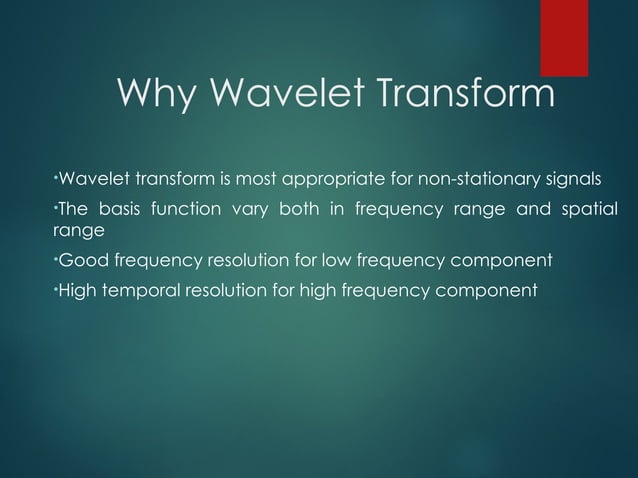 Why Wavelet Transform

•Wavelet transform is most appropriate for non-stationary signals

•The basis function vary both in frequency range and spatial range

•Good frequency resolution for low frequency component

•High temporal resolution for high frequency component